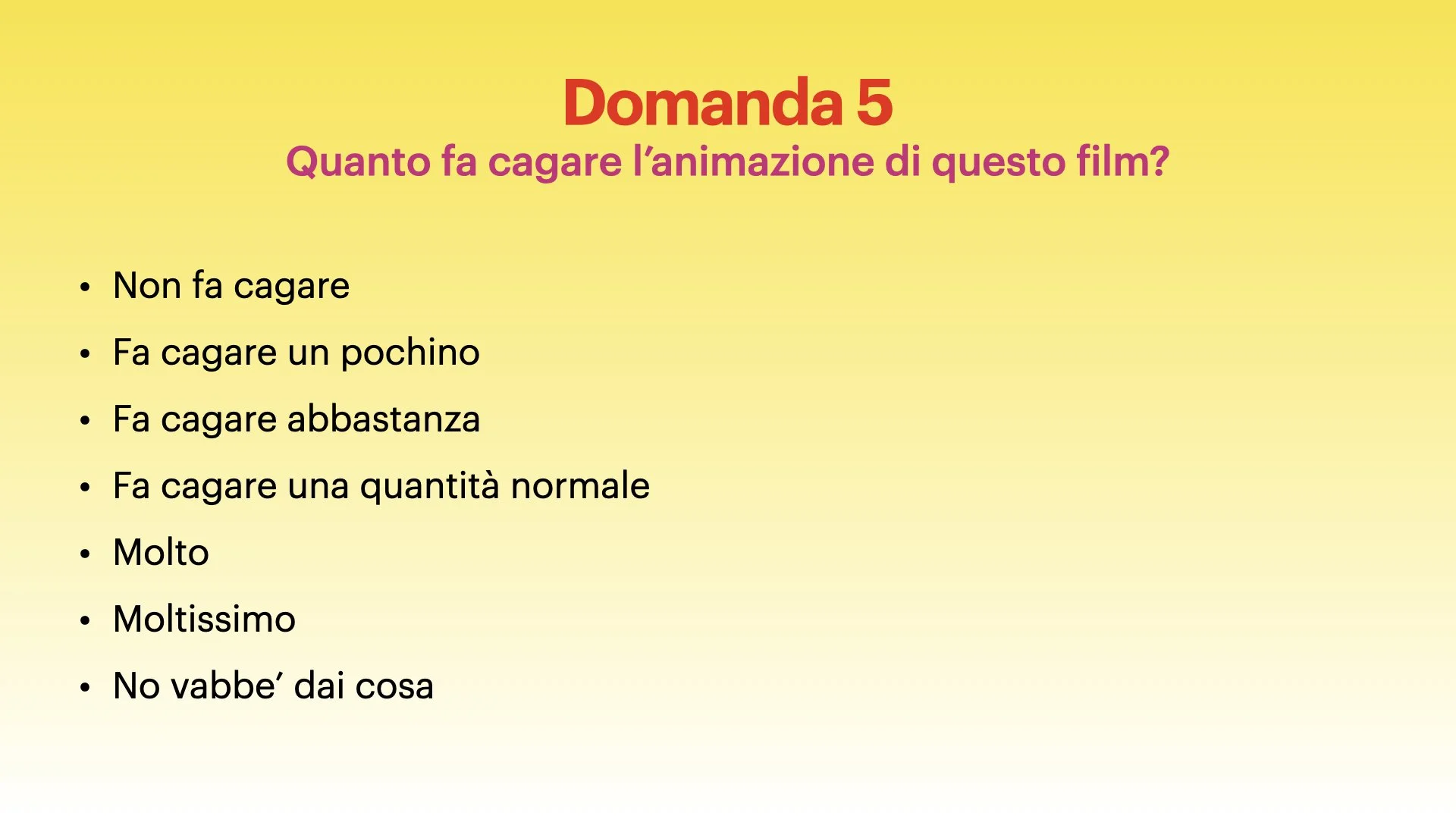 Domanda 5
Quanto fa cagare l'animazione di questo film?

• Non fa cagare
• Fa cagare un pochino
• Fa cagare abbastanza
• Fa cagare una quantità normale
• Molto
• Moltissimo
• No vabbe' dai cosa